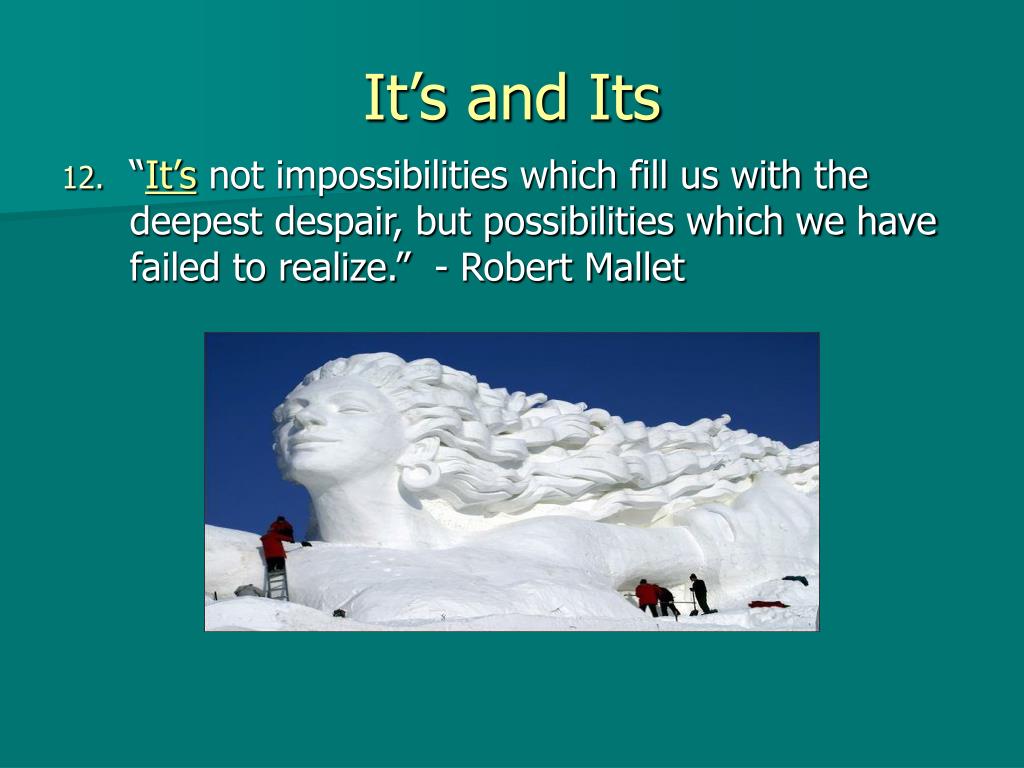 It’s and Its

12. “It’s not impossibilities which fill us with the deepest despair, but possibilities which we have failed to realize.” - Robert Mallet